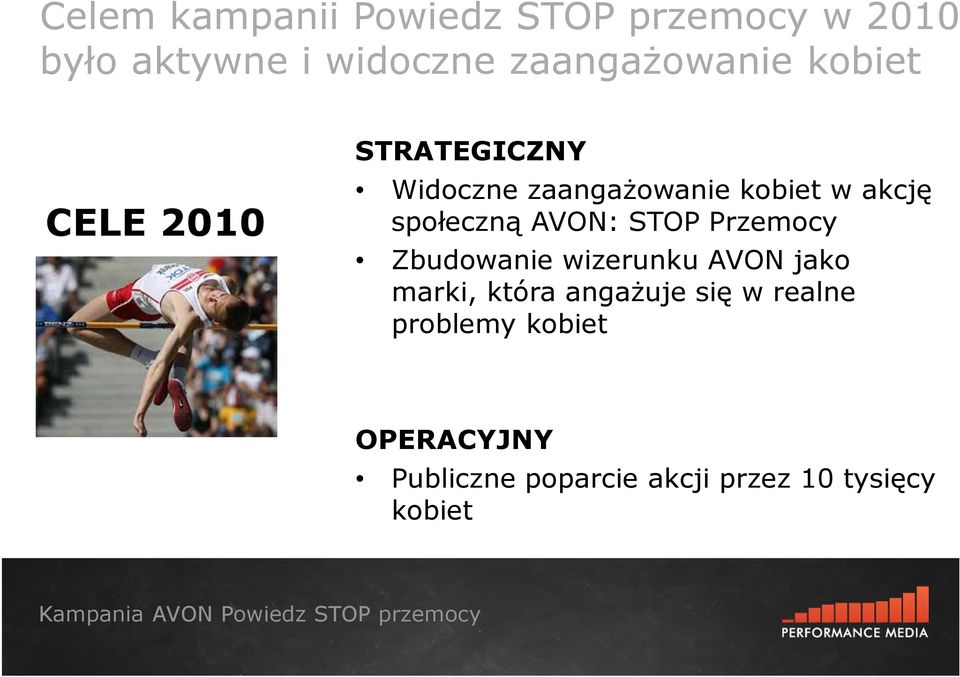 Celem kampanii Powiedz STOP przemocy w 2010 było aktywne i widoczne zaangażowanie kobiet

CELE 2010

STRATEGICZNY

• Widoczne zaangażowanie kobiet w akcję społeczną AVON: STOP Przemocy
• Zbudowanie wizerunku AVON jako marki, która angażuje się w realne problemy kobiet

OPERACYJNY

• Publiczne poparcie akcji przez 10 tysięcy kobiet

Kampania AVON Powiedz STOP przemocy

PERFORMANCE MEDIA